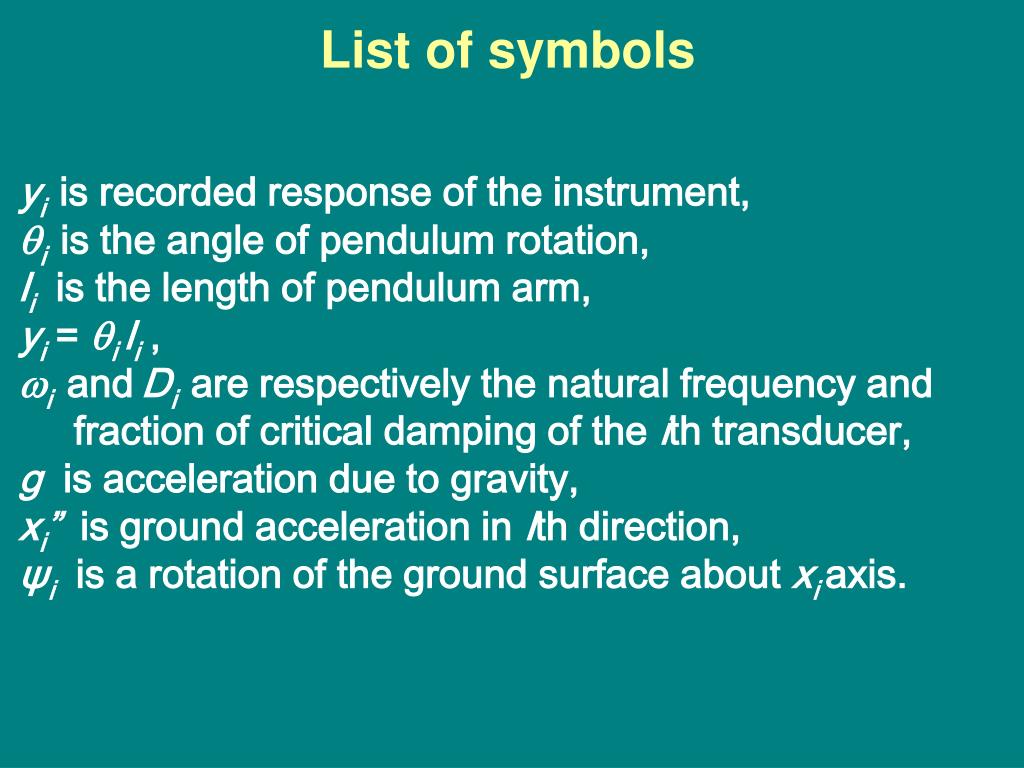 List of symbols

$y_i$ is recorded response of the instrument,
$\theta_i$ is the angle of pendulum rotation,
$l_i$ is the length of pendulum arm,
$y_i = \theta_i l_i$ ,
$\omega_i$ and $D_i$ are respectively the natural frequency and fraction of critical damping of the $i$th transducer,
$g$ is acceleration due to gravity,
$x_i''$ is ground acceleration in $i$th direction,
$\psi_i$ is a rotation of the ground surface about $x_i$ axis.